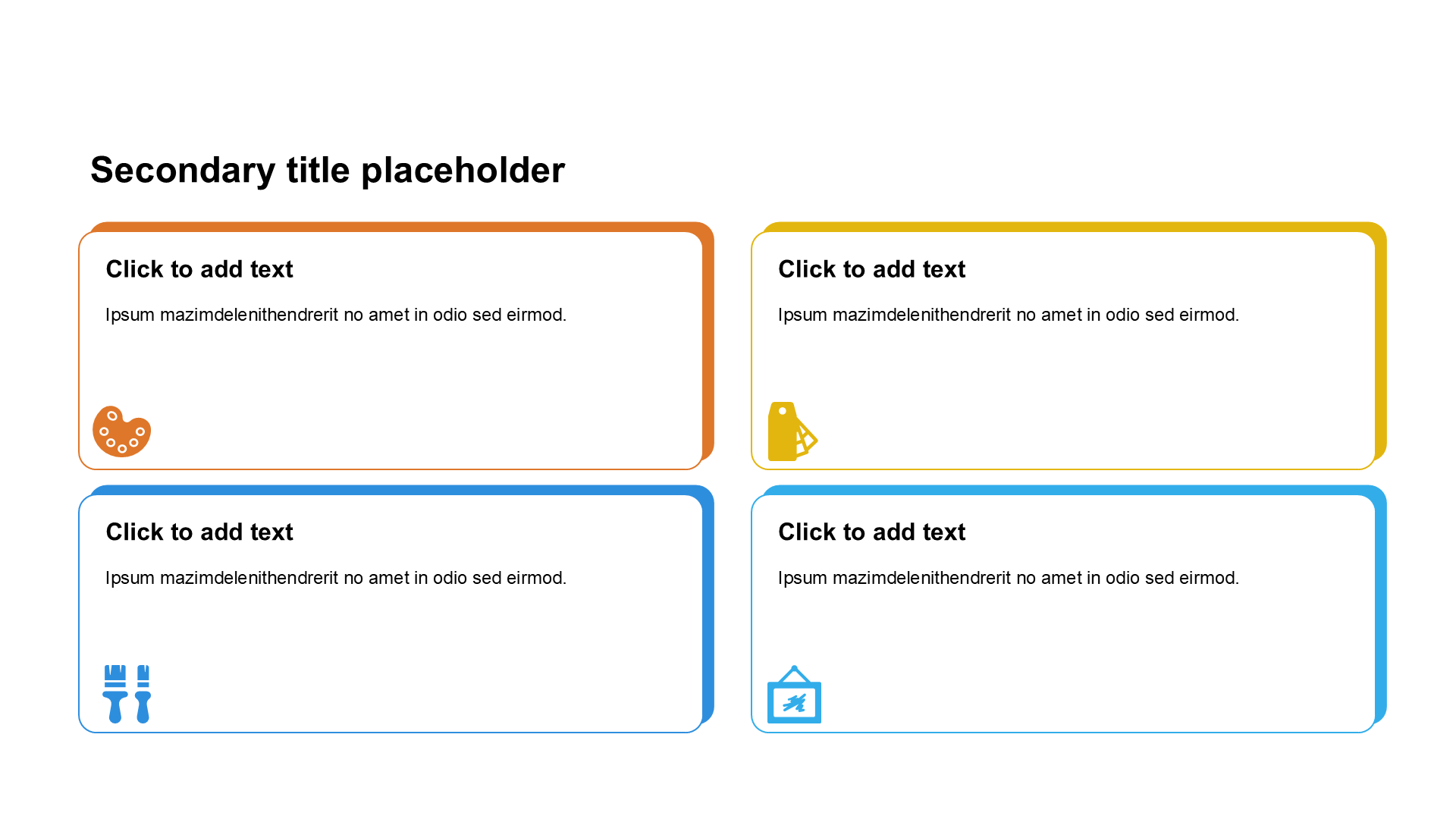 Secondary title placeholder

Click to add text

Ipsum mazimdelenithendrerit no amet in odio sed eirmod.

Click to add text

Ipsum mazimdelenithendrerit no amet in odio sed eirmod.

Click to add text

Ipsum mazimdelenithendrerit no amet in odio sed eirmod.

Click to add text

Ipsum mazimdelenithendrerit no amet in odio sed eirmod.